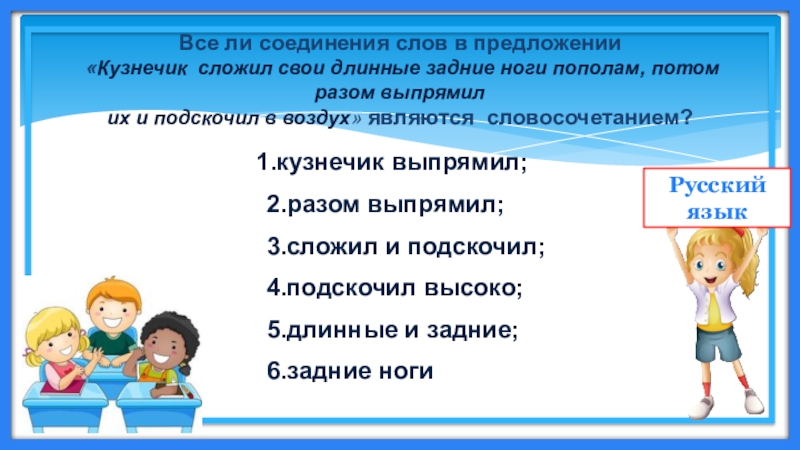 Все ли соединения слов в предложении «Кузнечик сложил свои длинные задние ноги пополам, потом разом выпрямил их и подскочил в воздух» являются словосочетанием?

1.кузнечик выпрямил;

2.разом выпрямил;

3.сложил и подскочил;

4.подскочил высоко;

5.длинные и задние;

6.задние ноги

Русский язык